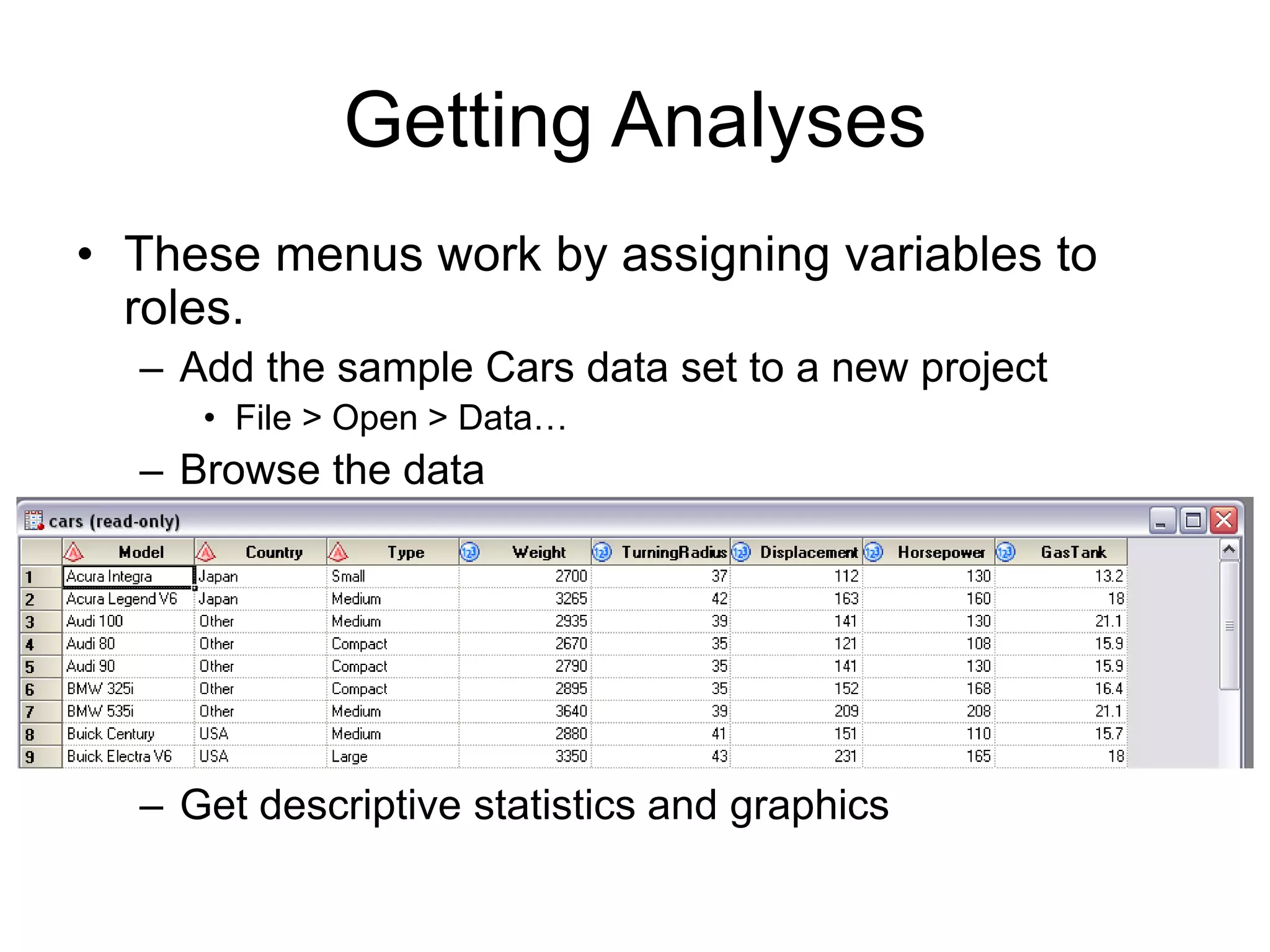 Getting Analyses

• These menus work by assigning variables to roles.

– Add the sample Cars data set to a new project

• File > Open > Data…

– Browse the data

cars (read-only)

| | Model | Country | Type | Weight | TurningRadius | Displacement | Horsepower | GasTank |
|---|---|---|---|---|---|---|---|---|
| 1 | Acura Integra | Japan | Small | 2700 | 37 | 112 | 130 | 13.2 |
| 2 | Acura Legend V6 | Japan | Medium | 3265 | 42 | 163 | 160 | 18 |
| 3 | Audi 100 | Other | Medium | 2935 | 39 | 141 | 130 | 21.1 |
| 4 | Audi 80 | Other | Compact | 2670 | 35 | 121 | 108 | 15.9 |
| 5 | Audi 90 | Other | Compact | 2790 | 35 | 141 | 130 | 15.9 |
| 6 | BMW 325i | Other | Compact | 2895 | 35 | 152 | 168 | 16.4 |
| 7 | BMW 535i | Other | Medium | 3640 | 39 | 209 | 208 | 21.1 |
| 8 | Buick Century | USA | Medium | 2880 | 41 | 151 | 110 | 15.7 |
| 9 | Buick Electra V6 | USA | Large | 3350 | 43 | 231 | 165 | 18 |

– Get descriptive statistics and graphics